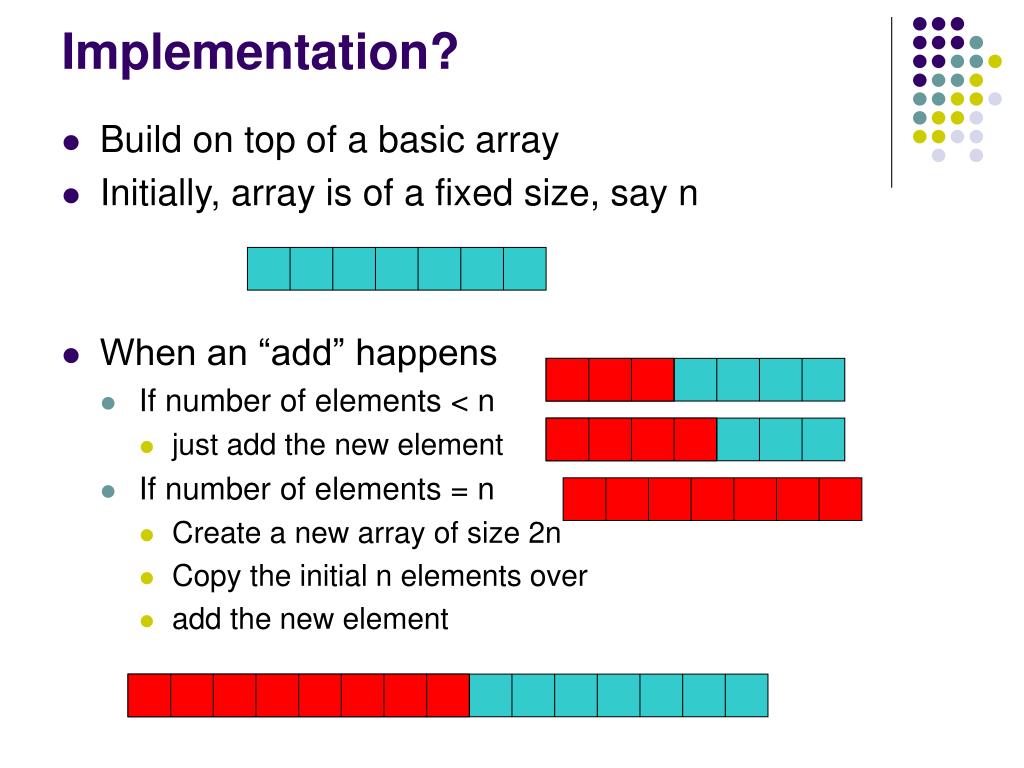 Implementation?

- Build on top of a basic array
- Initially, array is of a fixed size, say n

- When an “add” happens
  - If number of elements < n
    - just add the new element
  - If number of elements = n
    - Create a new array of size 2n
    - Copy the initial n elements over
    - add the new element